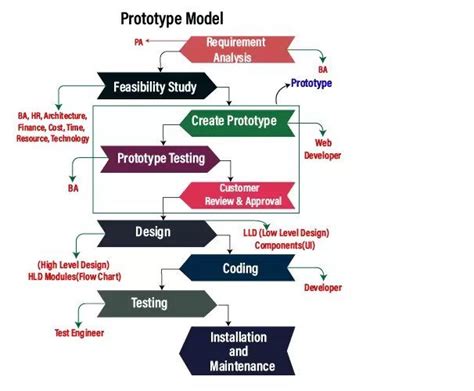 Prototype Model

PA

Requirement Analysis

BA

Feasibility Study

Prototype

BA, HR, Architecture, Finance, Cost, Time, Resource, Technology

Create Prototype

Web Developer

Prototype Testing

BA

Customer Review & Approval

Design

LLD (Low Level Design) Components(UI)

(High Level Design) HLD Modules(Flow Chart)

Coding

Developer

Testing

Test Engineer

Installation and Maintenance